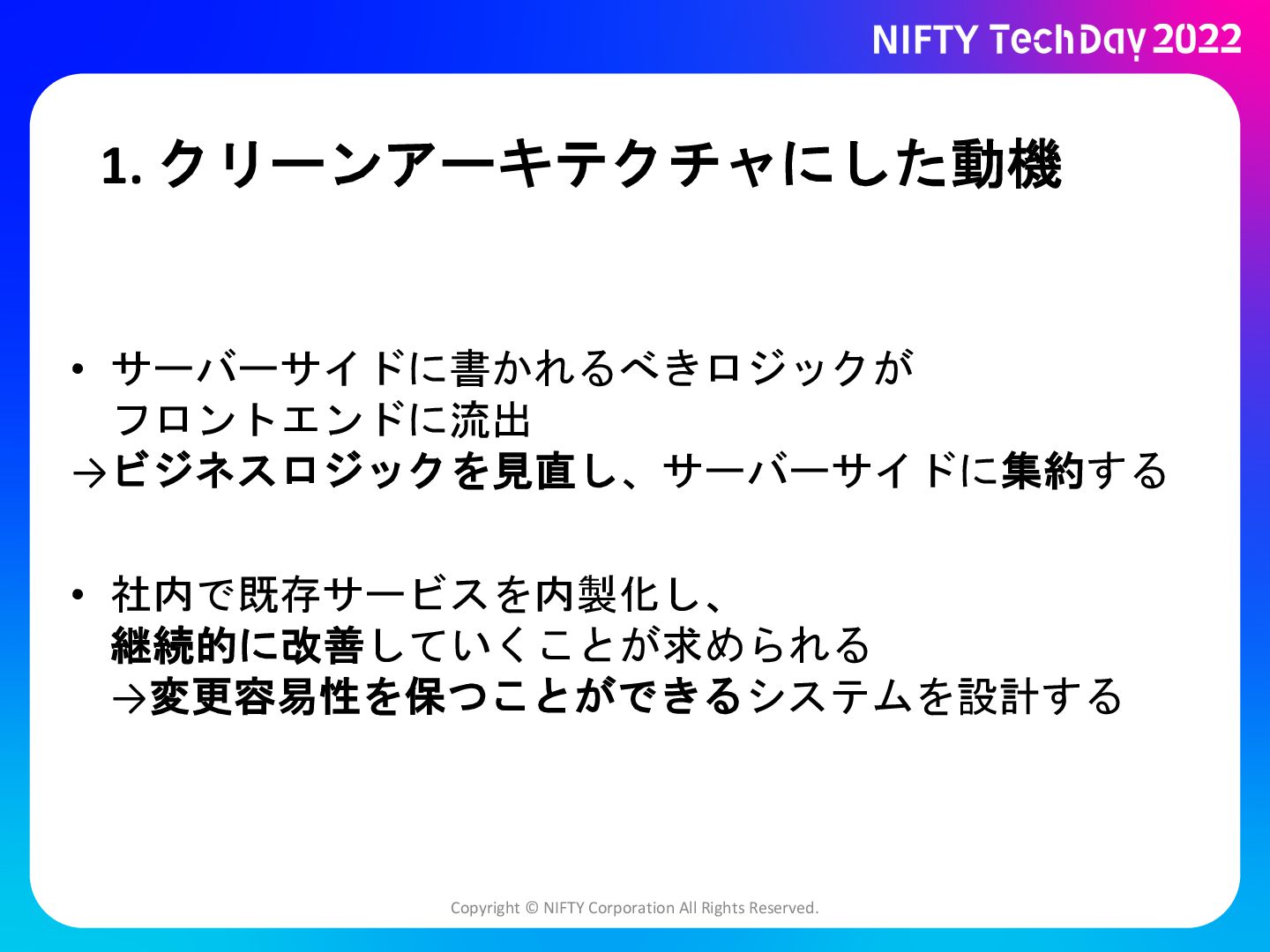 NIFTY TechDay 2022

1. クリーンアーキテクチャにした動機

• サーバーサイドに書かれるべきロジックが フロントエンドに流出
→ビジネスロジックを見直し、サーバーサイドに集約する

• 社内で既存サービスを内製化し、 継続的に改善していくことが求められる
→変更容易性を保つことができるシステムを設計する

Copyright © NIFTY Corporation All Rights Reserved.